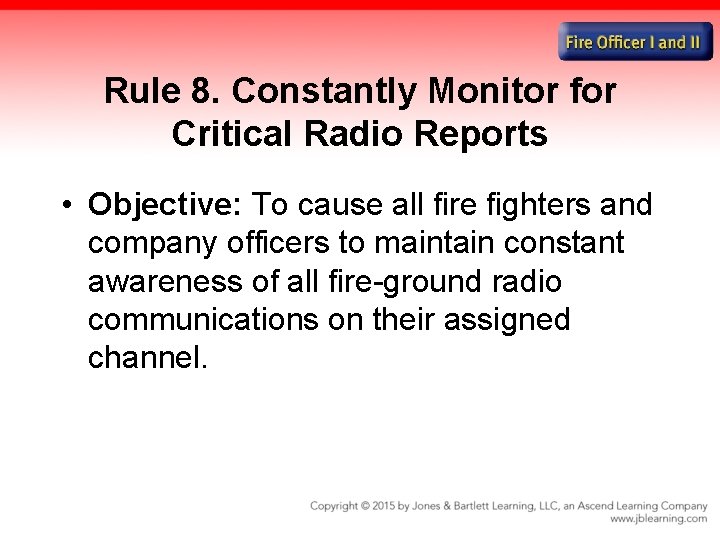 Fire Officer I and II

Rule 8. Constantly Monitor for Critical Radio Reports

• Objective: To cause all fire fighters and company officers to maintain constant awareness of all fire-ground radio communications on their assigned channel.

Copyright © 2015 by Jones & Bartlett Learning, LLC, an Ascend Learning Company
www.jblearning.com